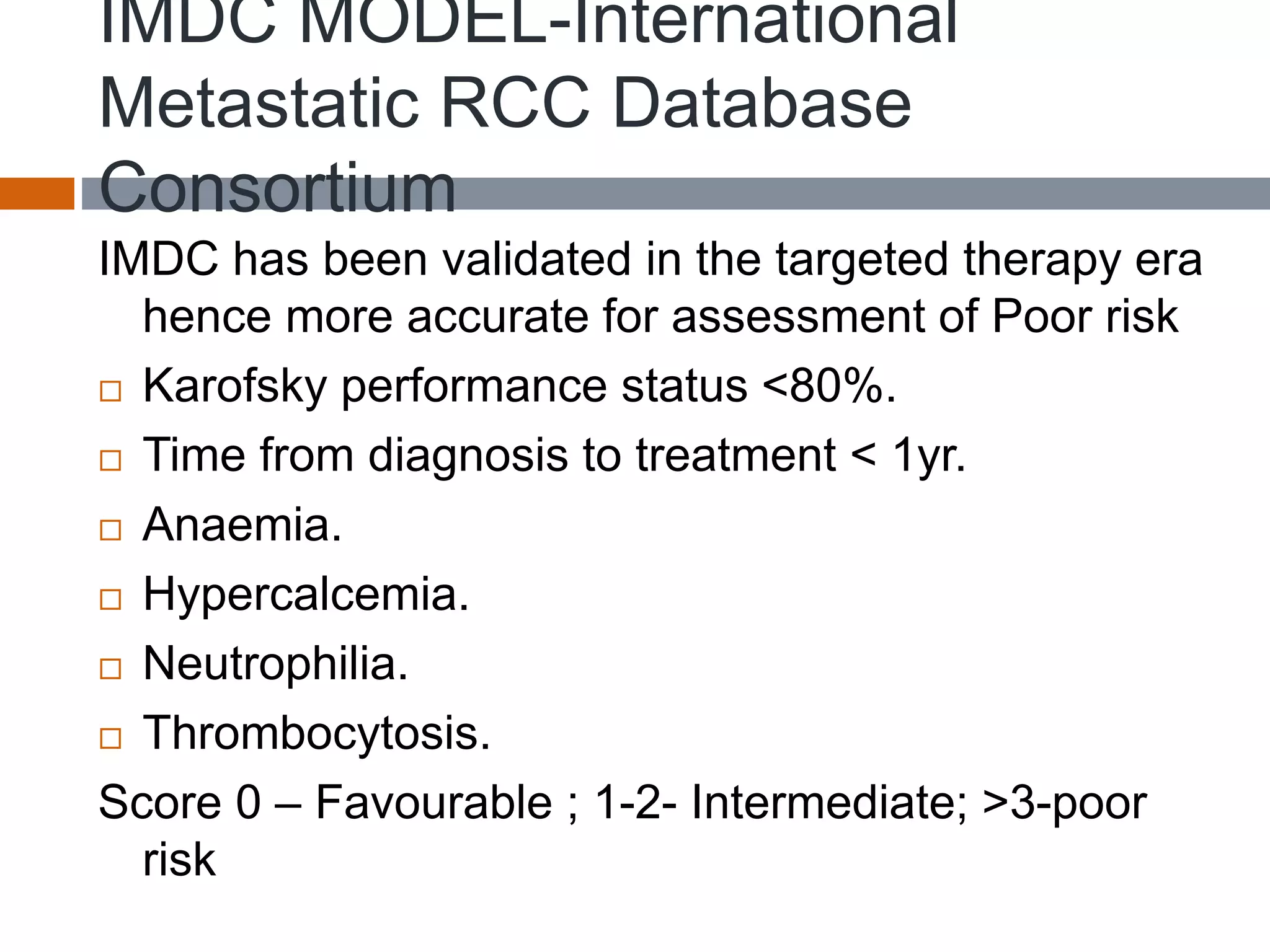 IMDC MODEL-International Metastatic RCC Database Consortium

IMDC has been validated in the targeted therapy era hence more accurate for assessment of Poor risk

□ Karofsky performance status <80%.
□ Time from diagnosis to treatment < 1yr.
□ Anaemia.
□ Hypercalcemia.
□ Neutrophilia.
□ Thrombocytosis.

Score 0 – Favourable ; 1-2- Intermediate; >3-poor risk